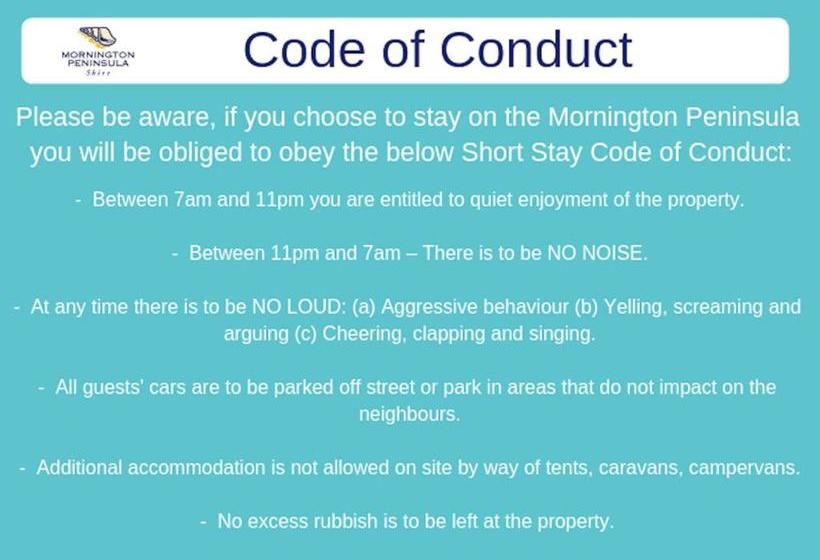 MORNINGTON PENINSULA Shire

Code of Conduct

Please be aware, if you choose to stay on the Mornington Peninsula you will be obliged to obey the below Short Stay Code of Conduct:

- Between 7am and 11pm you are entitled to quiet enjoyment of the property.

- Between 11pm and 7am – There is to be NO NOISE.

- At any time there is to be NO LOUD: (a) Aggressive behaviour (b) Yelling, screaming and arguing (c) Cheering, clapping and singing.

- All guests' cars are to be parked off street or park in areas that do not impact on the neighbours.

- Additional accommodation is not allowed on site by way of tents, caravans, campervans.

- No excess rubbish is to be left at the property.